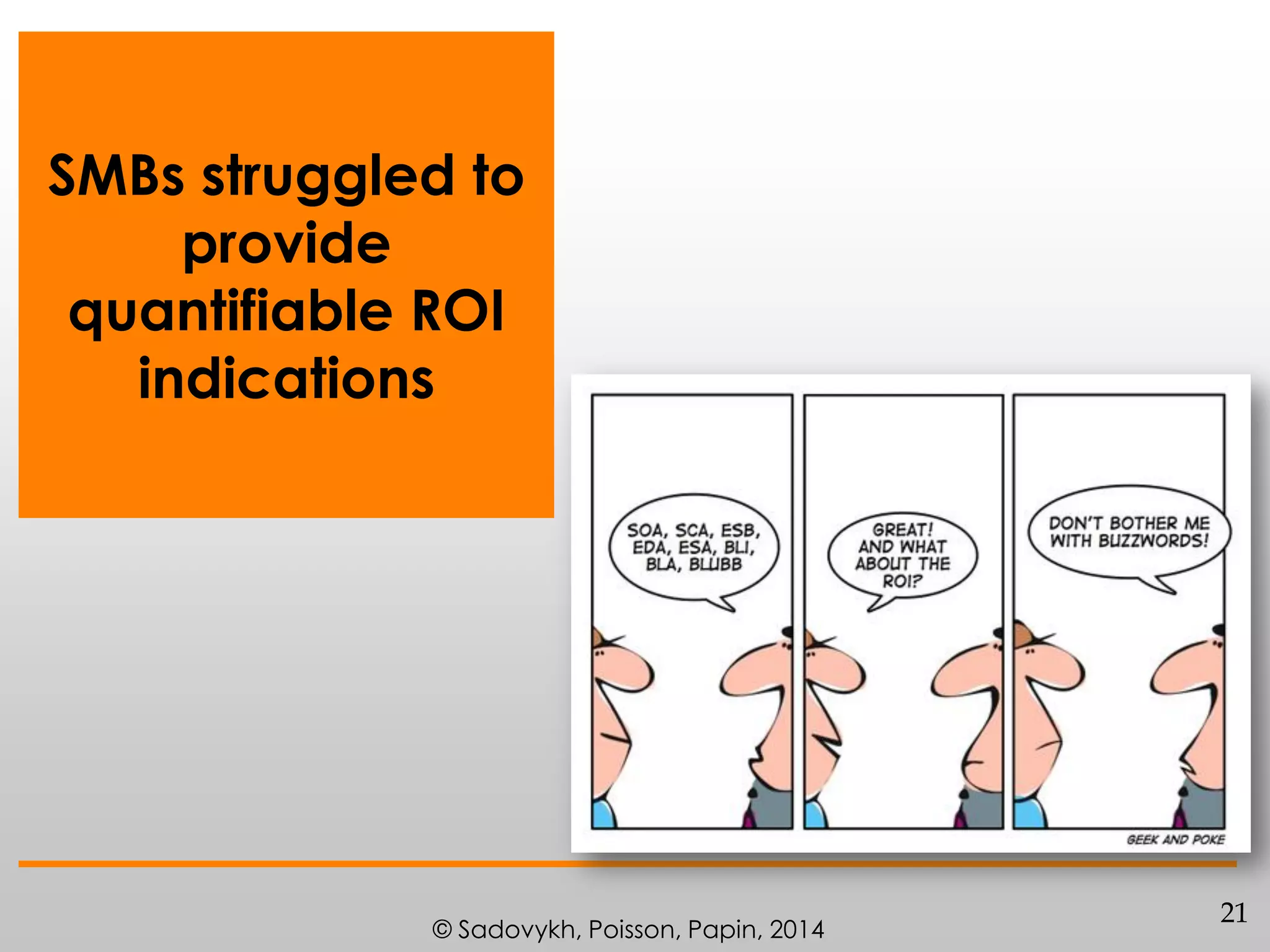 SMBs struggled to provide quantifiable ROI indications

SOA, SCA, ESB, EDA, ESA, BLI, BLA, BLUBB

GREAT! AND WHAT ABOUT THE ROI?

DON'T BOTHER ME WITH BUZZWORDS!

GEEK AND POKE

© Sadovykh, Poisson, Papin, 2014

21